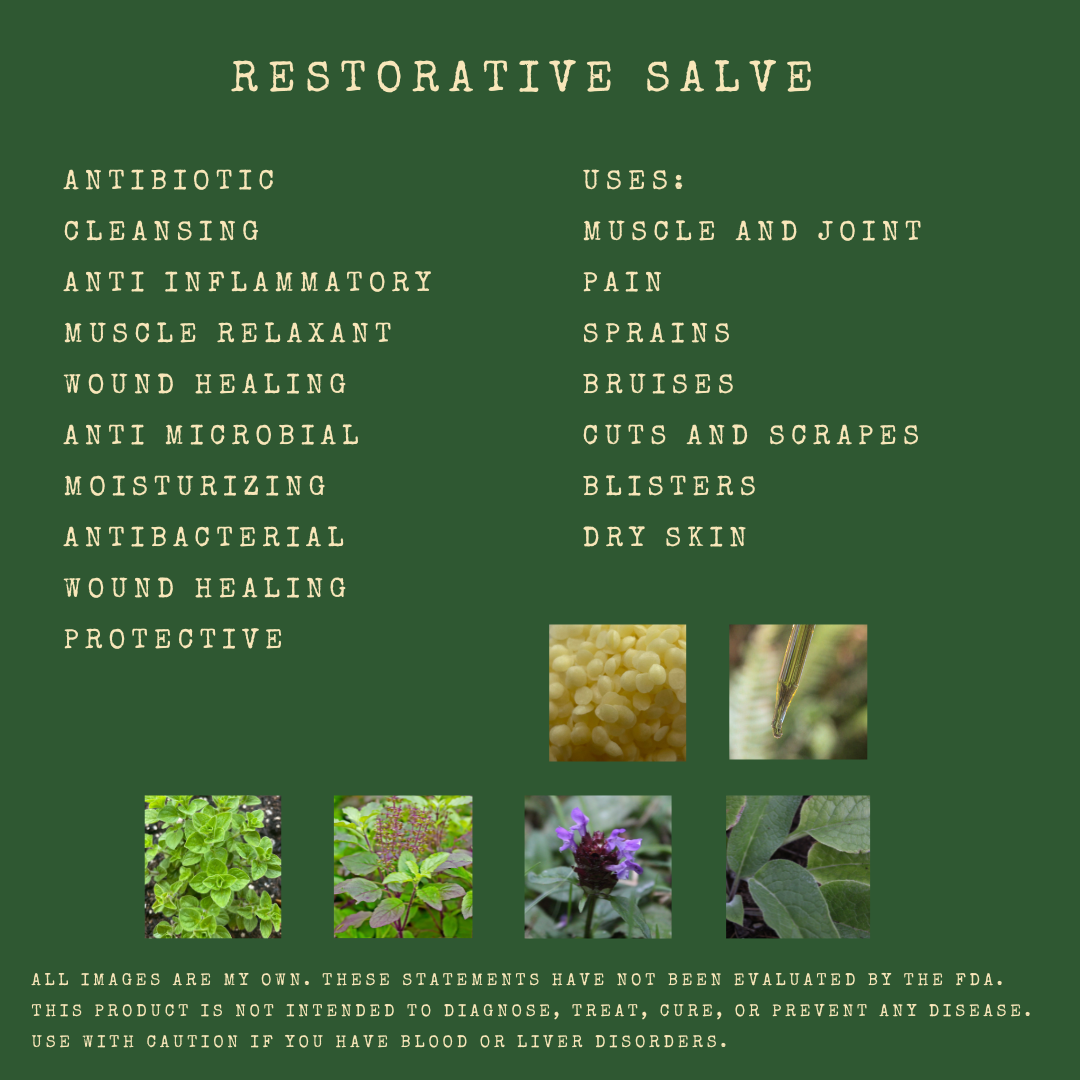 RESTORATIVE SALVE

ANTIBIOTIC
CLEANSING
ANTI INFLAMMATORY
MUSCLE RELAXANT
WOUND HEALING
ANTI MICROBIAL
MOISTURIZING
ANTIBACTERIAL
WOUND HEALING
PROTECTIVE

USES:
MUSCLE AND JOINT
PAIN
SPRAINS
BRUISES
CUTS AND SCRAPES
BLISTERS
DRY SKIN

ALL IMAGES ARE MY OWN. THESE STATEMENTS HAVE NOT BEEN EVALUATED BY THE FDA. THIS PRODUCT IS NOT INTENDED TO DIAGNOSE, TREAT, CURE, OR PREVENT ANY DISEASE. USE WITH CAUTION IF YOU HAVE BLOOD OR LIVER DISORDERS.